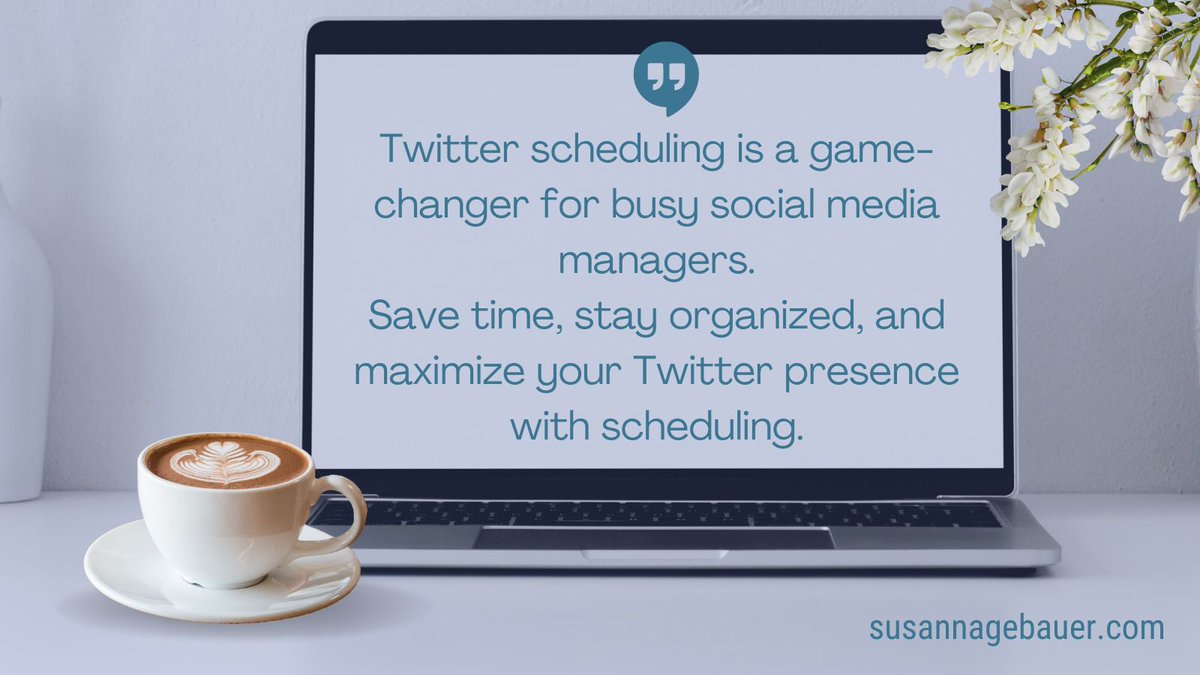 Twitter scheduling is a game-changer for busy social media managers.
Save time, stay organized, and maximize your Twitter presence with scheduling.

susannagebauer.com